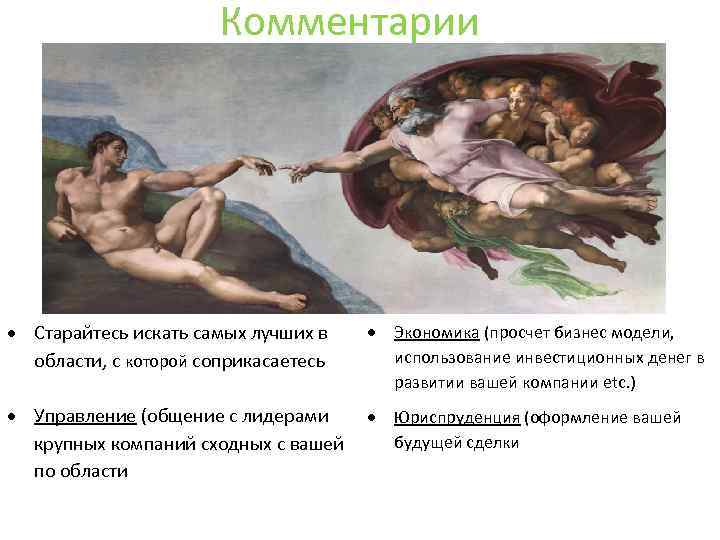 Комментарии

• Старайтесь искать самых лучших в области, с которой соприкасаетесь

• Управление (общение с лидерами крупных компаний сходных с вашей по области

• Экономика (просчет бизнес модели, использование инвестиционных денег в развитии вашей компании etc.)

• Юриспруденция (оформление вашей будущей сделки